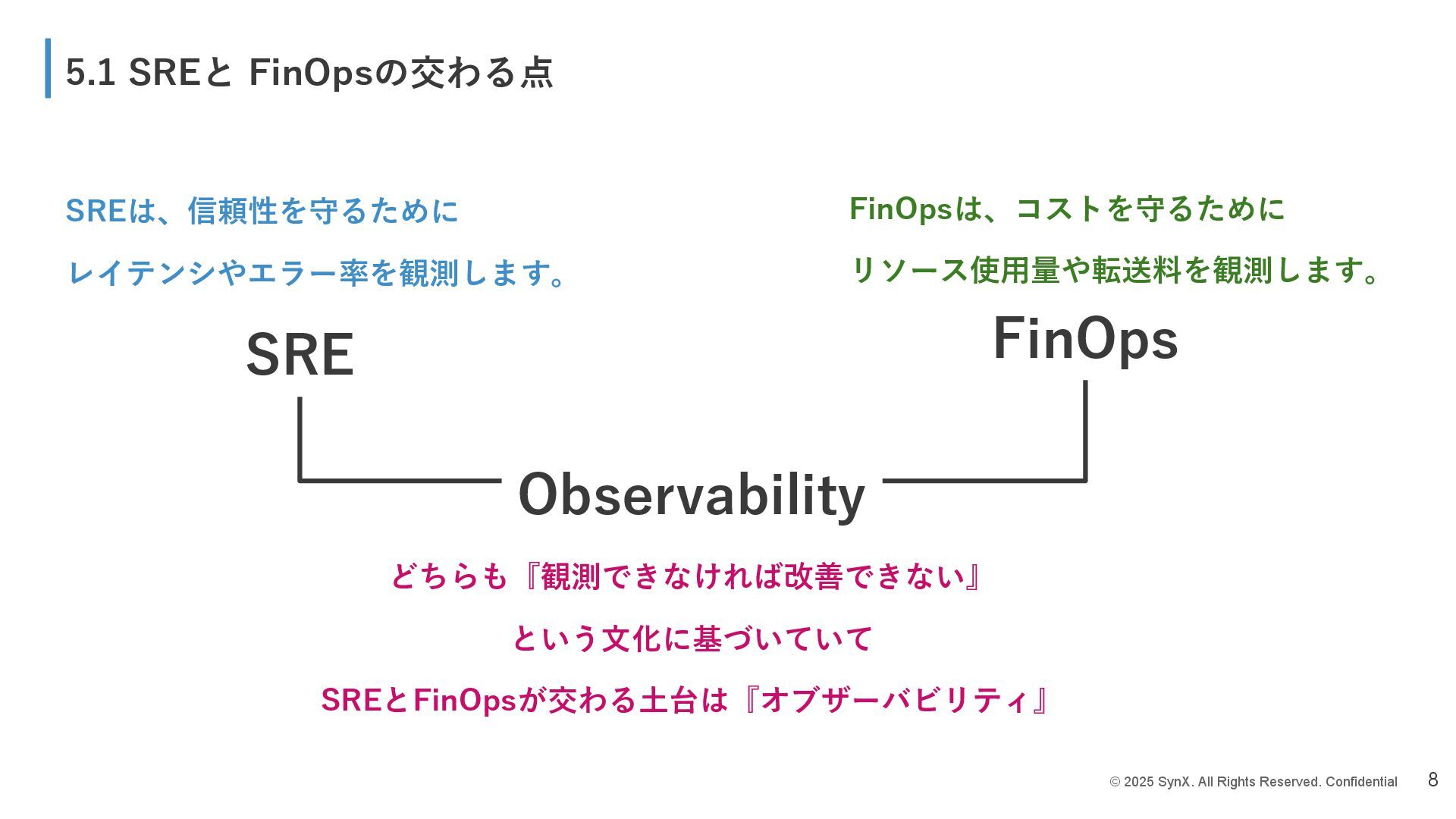 5.1 SREと FinOpsの交わる点

SREは、信頼性を守るために
レイテンシやエラー率を観測します。

FinOpsは、コストを守るために
リソース使用量や転送料を観測します。

SRE

FinOps

Observability

どちらも『観測できなければ改善できない』
という文化に基づいていて
SREとFinOpsが交わる土台は『オブザーバビリティ』

© 2025 SynX. All Rights Reserved. Confidential 8